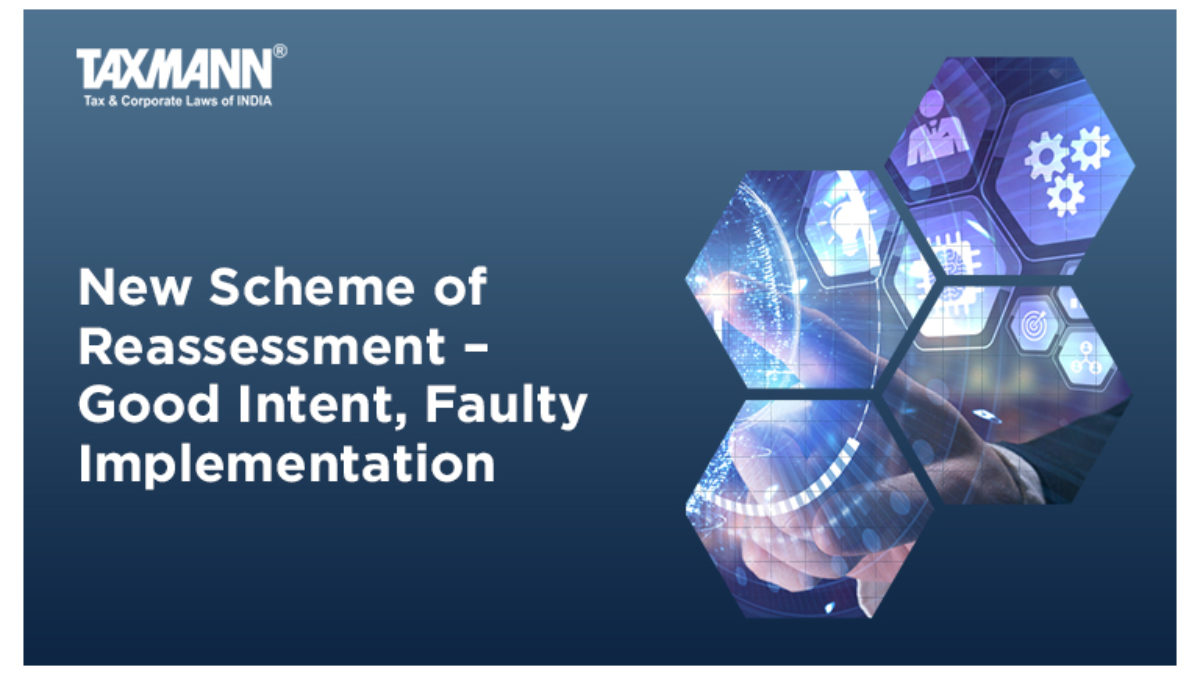 TAXMANN®
Tax & Corporate Laws of INDIA

New Scheme of Reassessment – Good Intent, Faulty Implementation